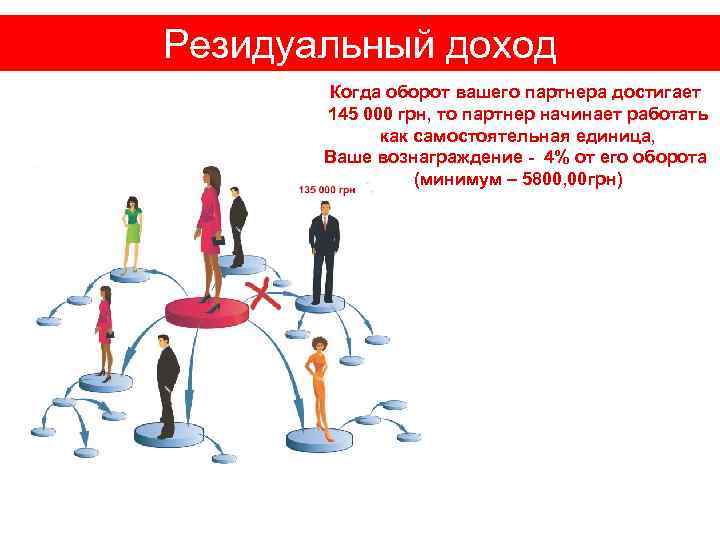 Резидуальный доход

Когда оборот вашего партнера достигает 145 000 грн, то партнер начинает работать как самостоятельная единица, Ваше вознаграждение - 4% от его оборота (минимум – 5800,00грн)

135 000 грн